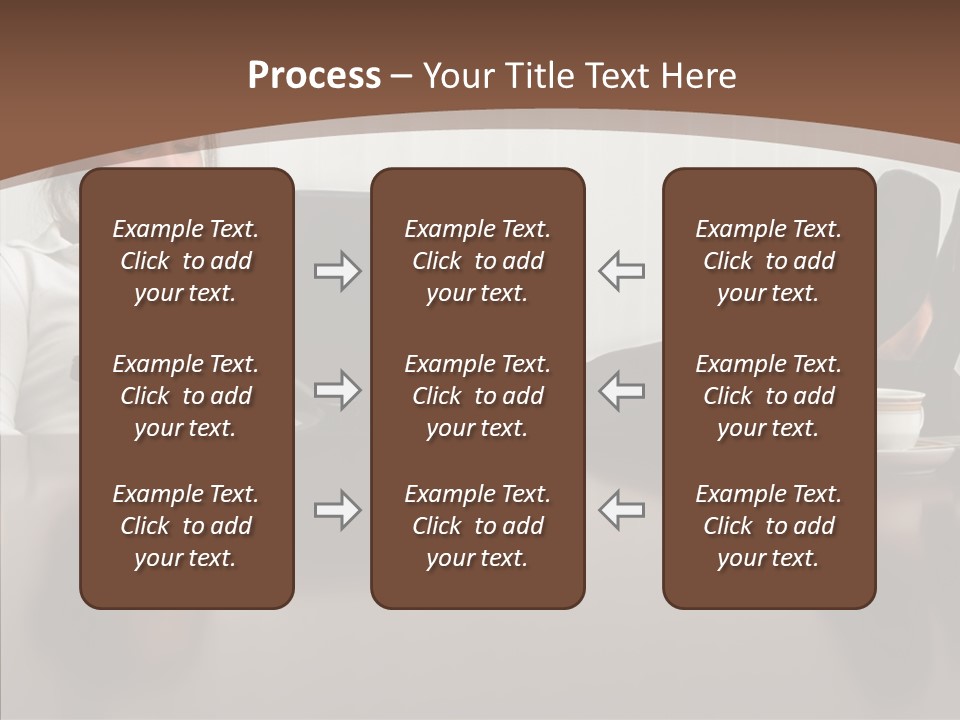 Process – Your Title Text Here

Example Text. Click to add your text.

Example Text. Click to add your text.

Example Text. Click to add your text.

Example Text. Click to add your text.

Example Text. Click to add your text.

Example Text. Click to add your text.

Example Text. Click to add your text.

Example Text. Click to add your text.

Example Text. Click to add your text.